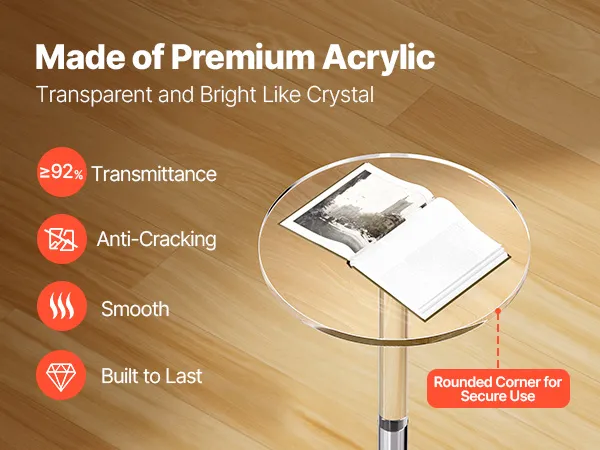 Made of Premium Acrylic

Transparent and Bright Like Crystal

≥92% Transmittance

Anti-Cracking

Smooth

Built to Last

Rounded Corner for Secure Use